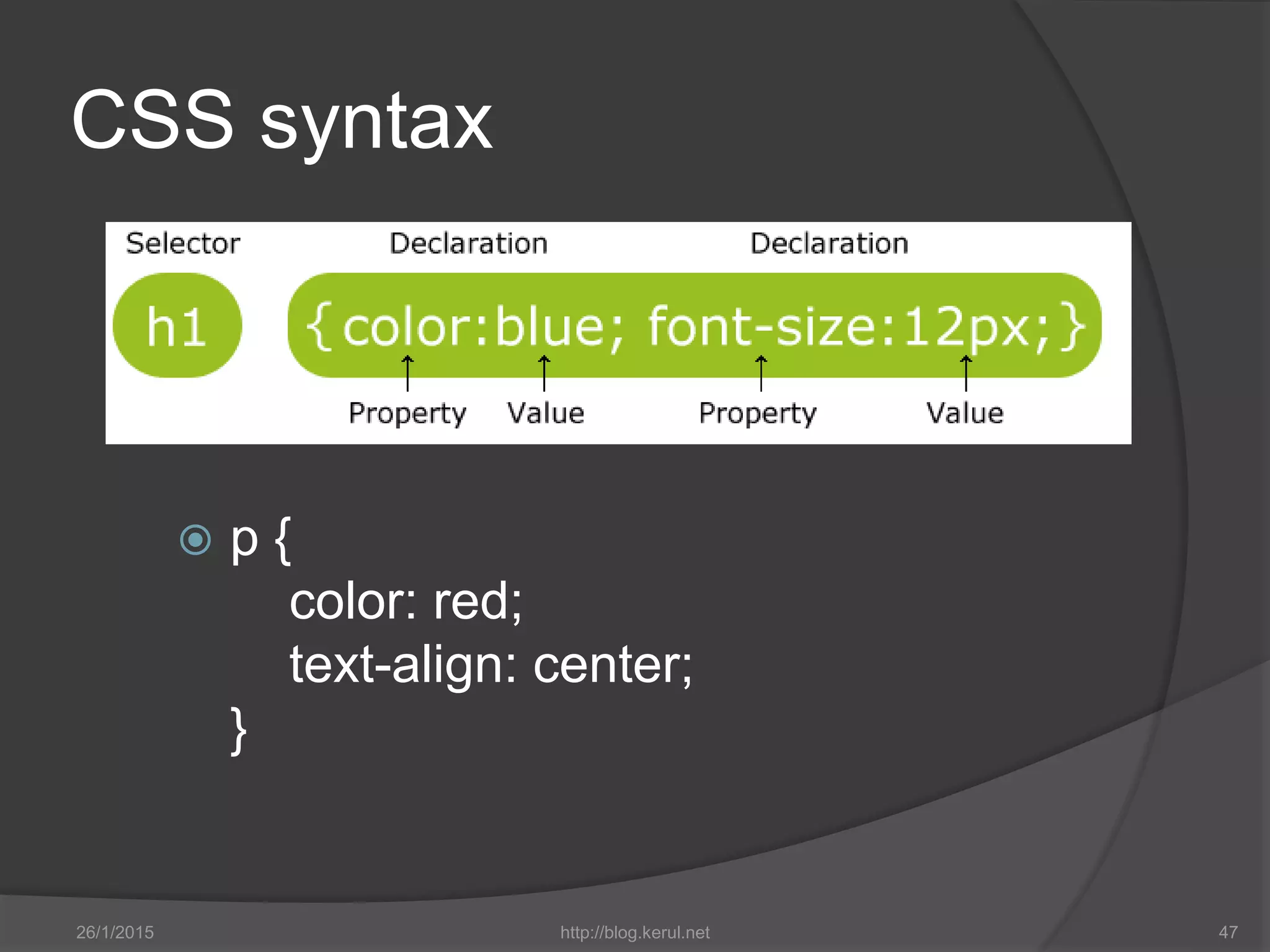 CSS syntax

Selector Declaration Declaration

h1 {color:blue; font-size:12px;}

Property Value Property Value

p {
color: red;
text-align: center;
}

26/1/2015 http://blog.kerul.net 47